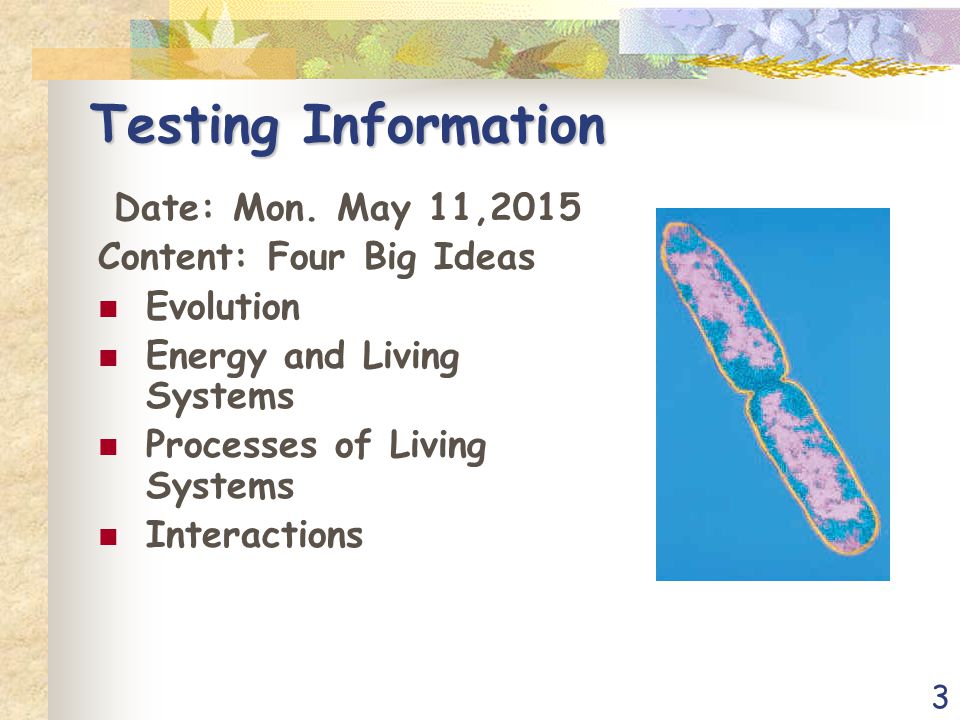 Testing Information

Date: Mon. May 11,2015

Content: Four Big Ideas

- Evolution
- Energy and Living Systems
- Processes of Living Systems
- Interactions

3